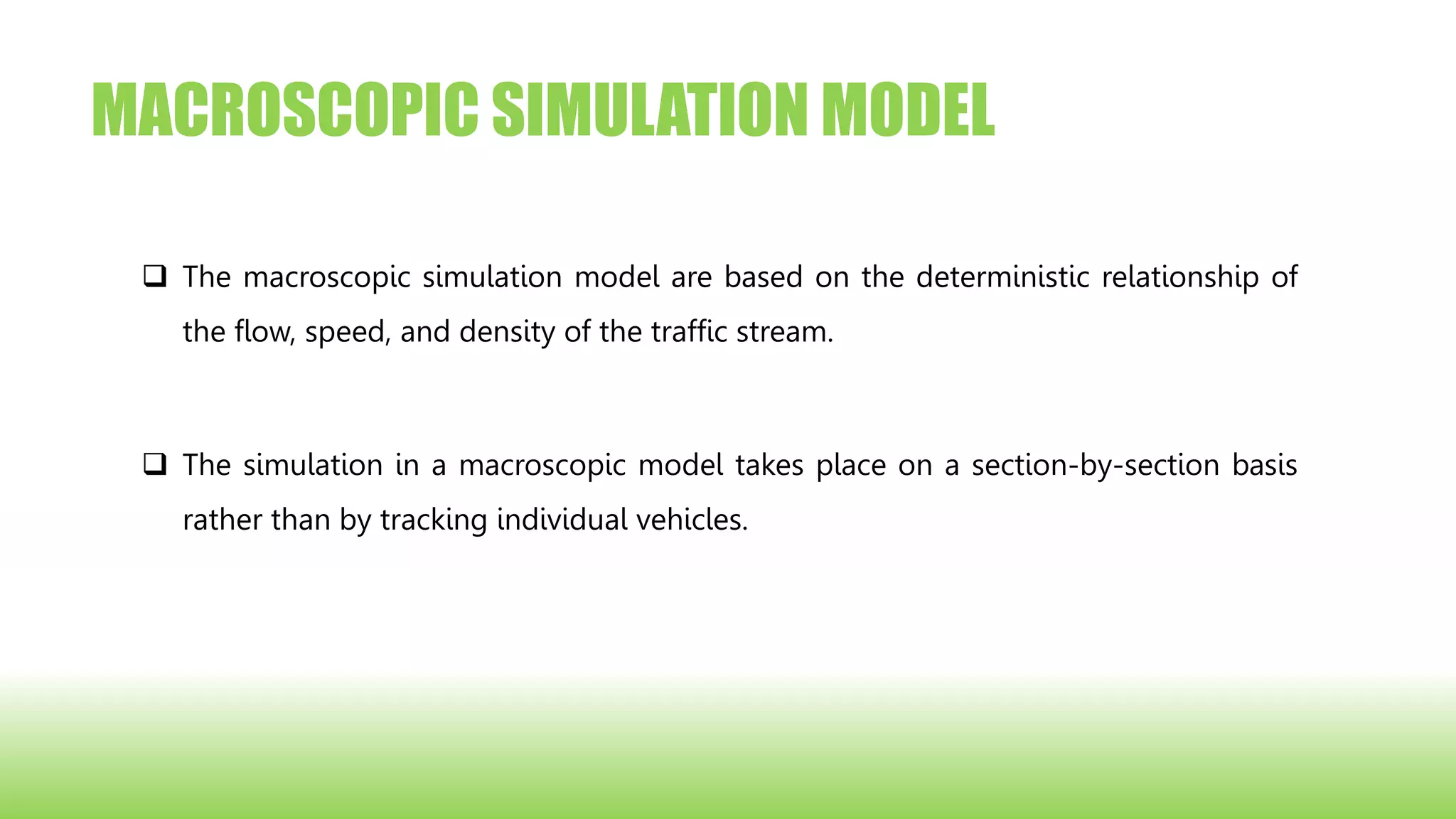 MACROSCOPIC SIMULATION MODEL

❑ The macroscopic simulation model are based on the deterministic relationship of the flow, speed, and density of the traffic stream.

❑ The simulation in a macroscopic model takes place on a section-by-section basis rather than by tracking individual vehicles.